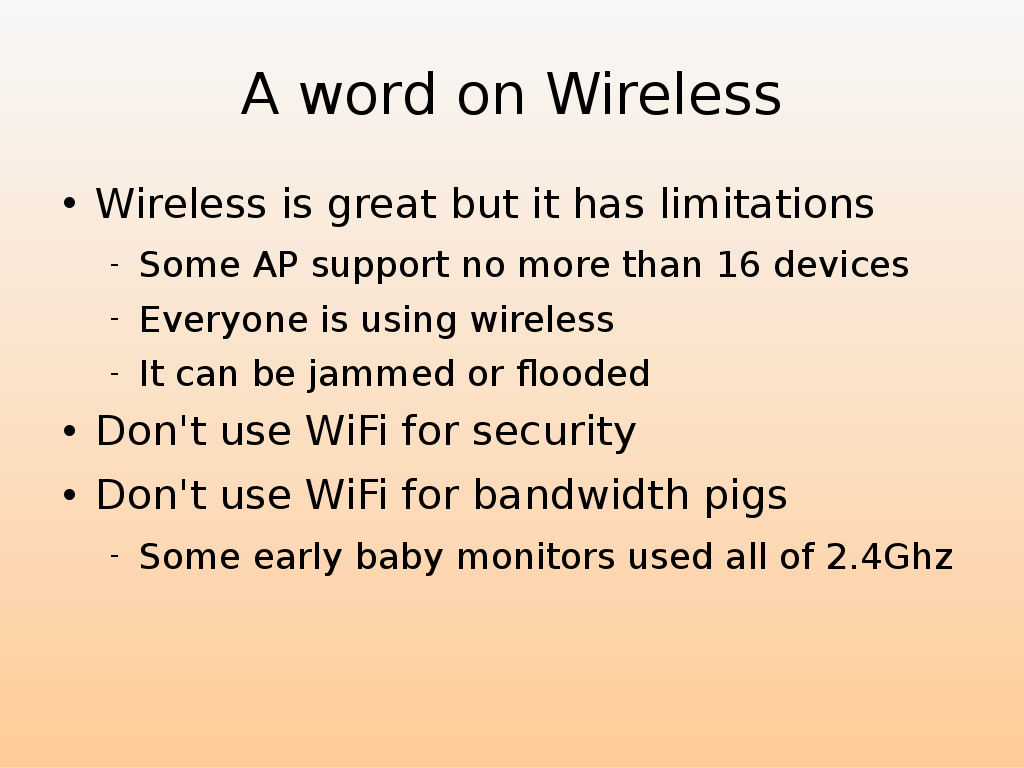 A word on Wireless

• Wireless is great but it has limitations
  - Some AP support no more than 16 devices
  - Everyone is using wireless
  - It can be jammed or flooded
• Don't use WiFi for security
• Don't use WiFi for bandwidth pigs
  - Some early baby monitors used all of 2.4Ghz